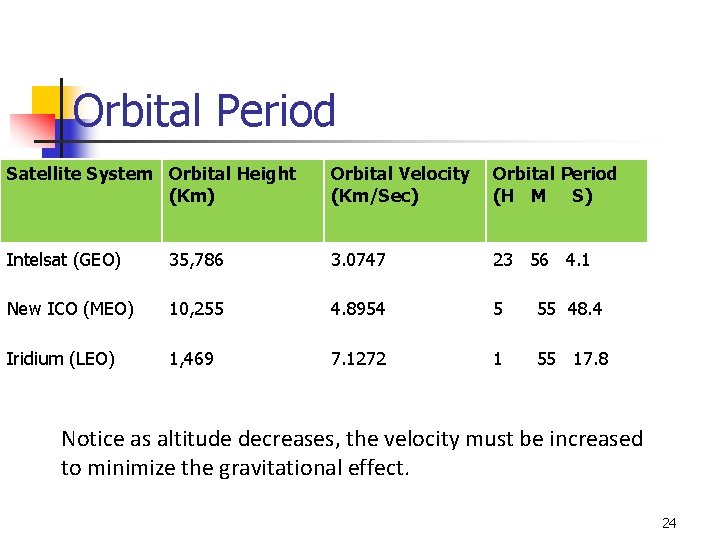 Orbital Period

| Satellite System | Orbital Height (Km) | Orbital Velocity (Km/Sec) | Orbital Period (H M S) |
|---|---|---|---|
| Intelsat (GEO) | 35,786 | 3.0747 | 23 56 4.1 |
| New ICO (MEO) | 10,255 | 4.8954 | 5 55 48.4 |
| Iridium (LEO) | 1,469 | 7.1272 | 1 55 17.8 |

Notice as altitude decreases, the velocity must be increased to minimize the gravitational effect.

24